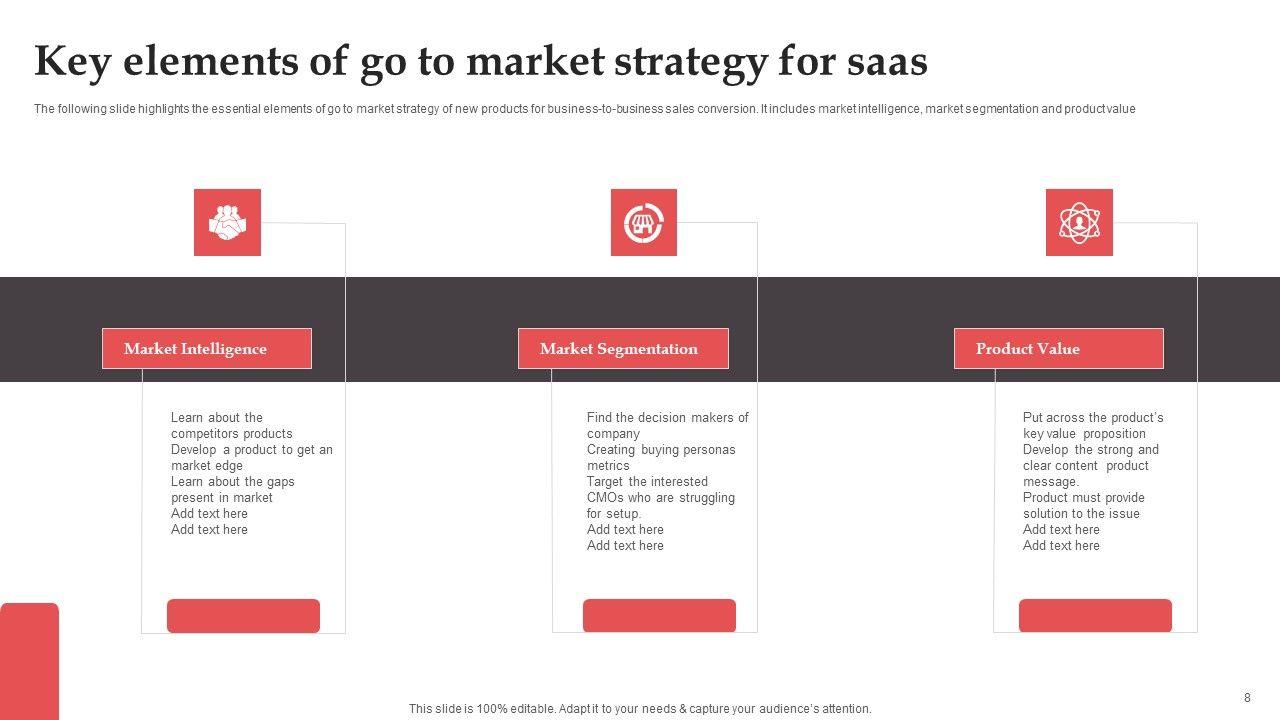 Key elements of go to market strategy for saas

The following slide highlights the essential elements of go to market strategy of new products for business-to-business sales conversion. It includes market intelligence, market segmentation and product value

Market Intelligence

Learn about the competitors products
Develop a product to get an market edge
Learn about the gaps present in market
Add text here
Add text here

Market Segmentation

Find the decision makers of company
Creating buying personas metrics
Target the interested CMOs who are struggling for setup.
Add text here
Add text here

Product Value

Put across the product's key value proposition
Develop the strong and clear content product message.
Product must provide solution to the issue
Add text here
Add text here

This slide is 100% editable. Adapt it to your needs & capture your audience's attention.

8